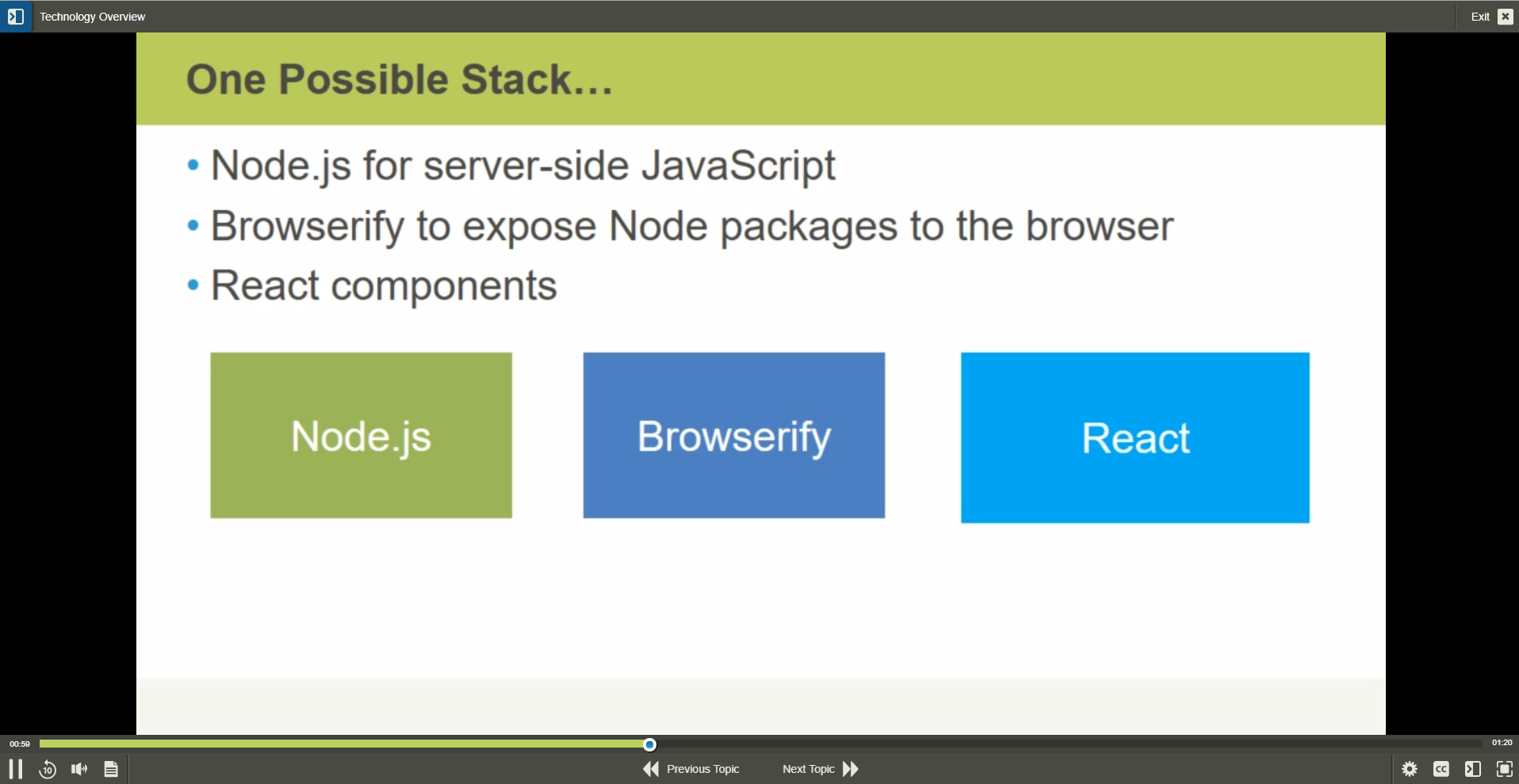 Technology Overview

Exit

One Possible Stack…

• Node.js for server-side JavaScript
• Browserify to expose Node packages to the browser
• React components

Node.js

Browserify

React

00:59

01:20

10

Previous Topic

Next Topic

CC